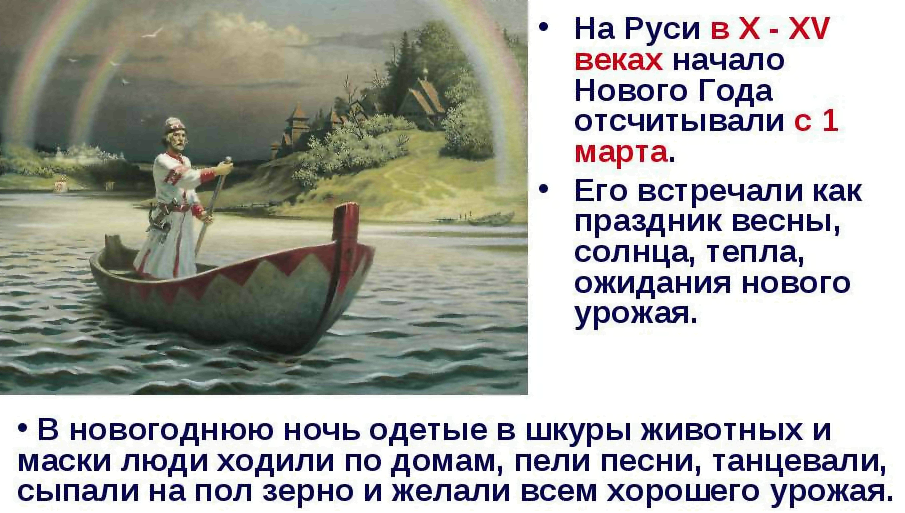 • На Руси в X - XV веках начало Нового Года отсчитывали с 1 марта.

• Его встречали как праздник весны, солнца, тепла, ожидания нового урожая.

• В новогоднюю ночь одетые в шкуры животных и маски люди ходили по домам, пели песни, танцевали, сыпали на пол зерно и желали всем хорошего урожая.